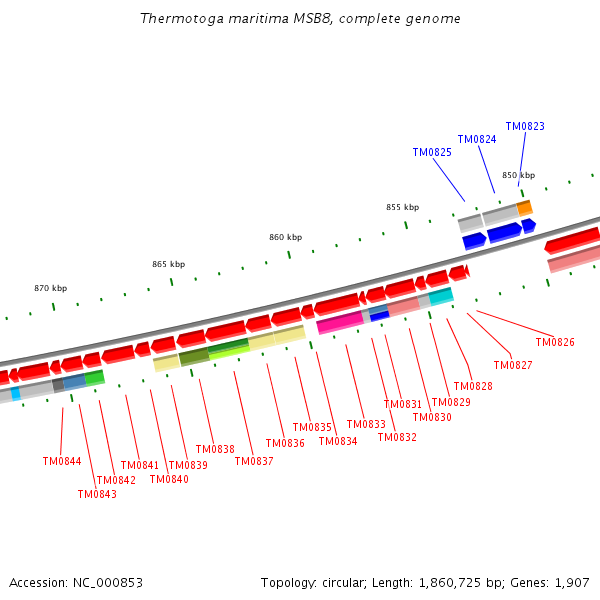 Thermotoga maritima MSB8, complete genome

TM0823
TM0824
TM0825
850 kbp
855 kbp
860 kbp
865 kbp
870 kbp

TM0826
TM0827
TM0828
TM0829
TM0830
TM0831
TM0832
TM0833
TM0834
TM0835
TM0836
TM0837
TM0838
TM0839
TM0840
TM0841
TM0842
TM0843
TM0844

Accession: NC_000853
Topology: circular; Length: 1,860,725 bp; Genes: 1,907